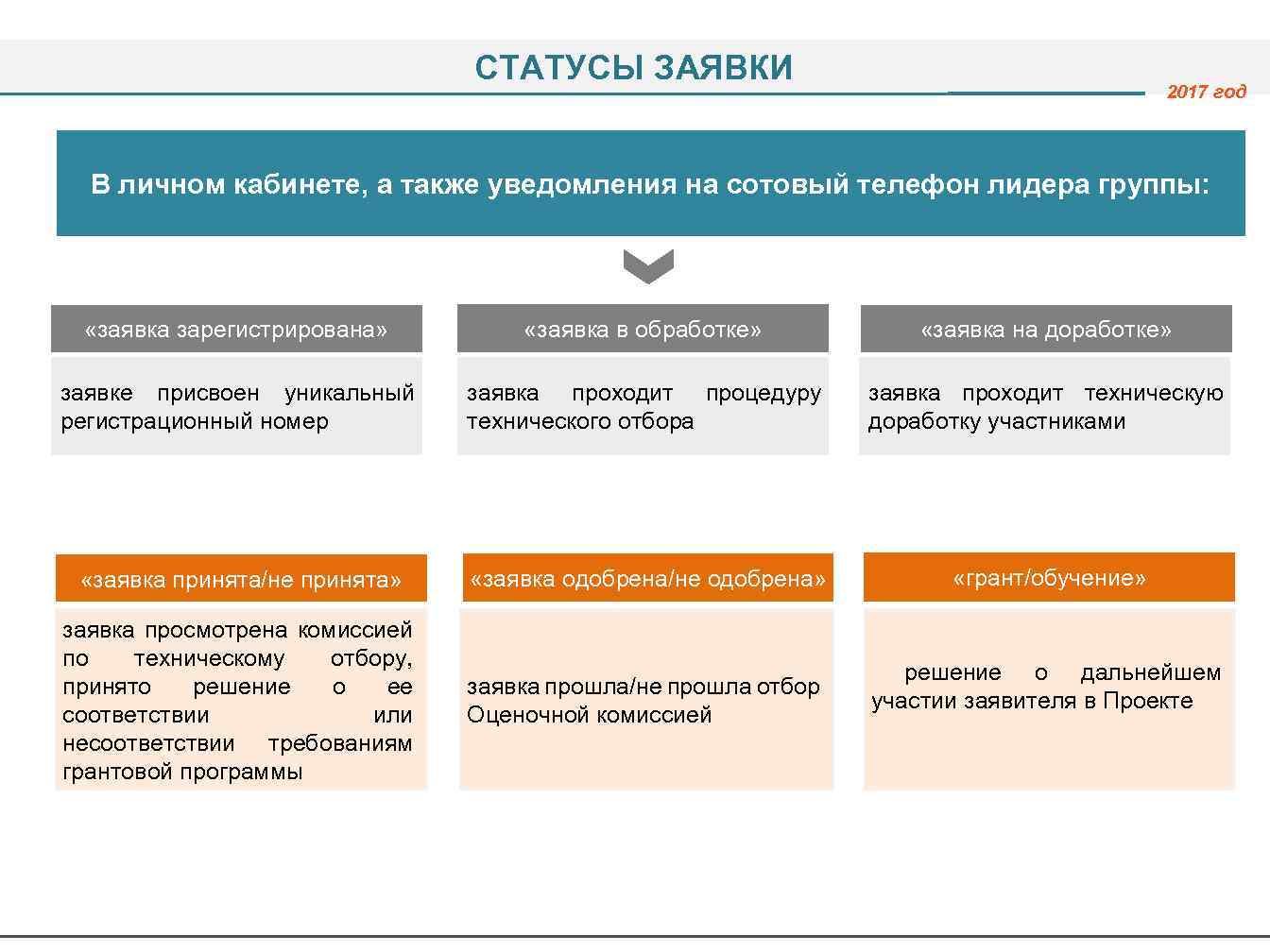 СТАТУСЫ ЗАЯВКИ

2017 год

В личном кабинете, а также уведомления на сотовый телефон лидера группы:

«заявка зарегистрирована»

заявке присвоен уникальный регистрационный номер

«заявка в обработке»

заявка проходит процедуру технического отбора

«заявка на доработке»

заявка проходит техническую доработку участниками

«заявка принята/не принята»

заявка просмотрена комиссией по техническому отбору, принято решение о ее соответствии или несоответствии требованиям грантовой программы

«заявка одобрена/не одобрена»

заявка прошла/не прошла отбор Оценочной комиссией

«грант/обучение»

решение о дальнейшем участии заявителя в Проекте